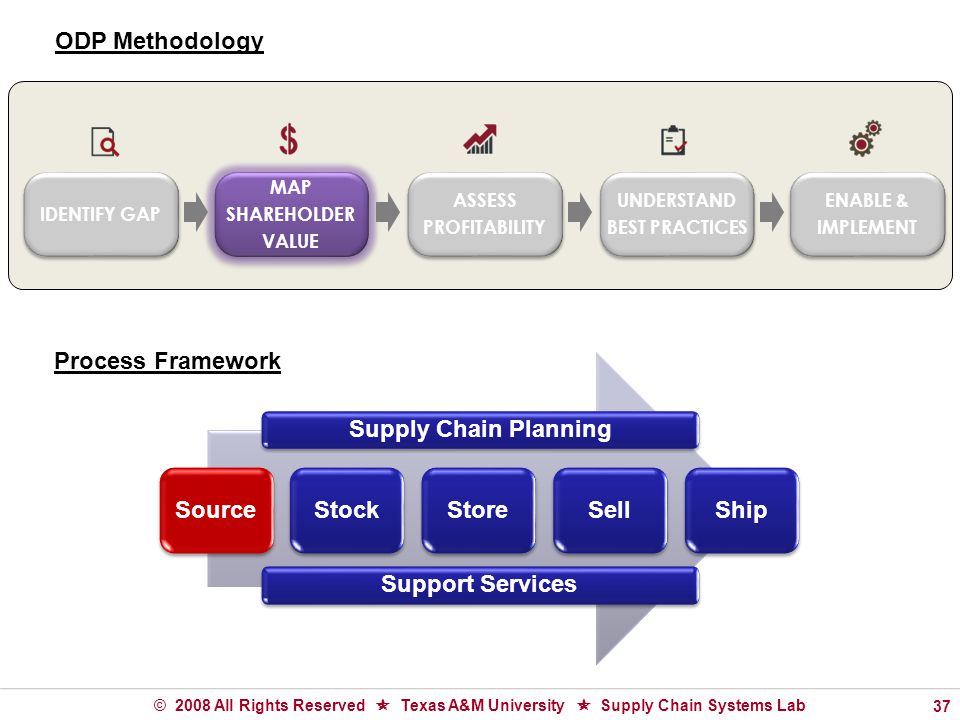 ODP Methodology

IDENTIFY GAP

MAP SHAREHOLDER VALUE

ASSESS PROFITABILITY

UNDERSTAND BEST PRACTICES

ENABLE & IMPLEMENT

Process Framework

Supply Chain Planning

Source

Stock

Store

Sell

Ship

Support Services

© 2008 All Rights Reserved ★ Texas A&M University ★ Supply Chain Systems Lab

37